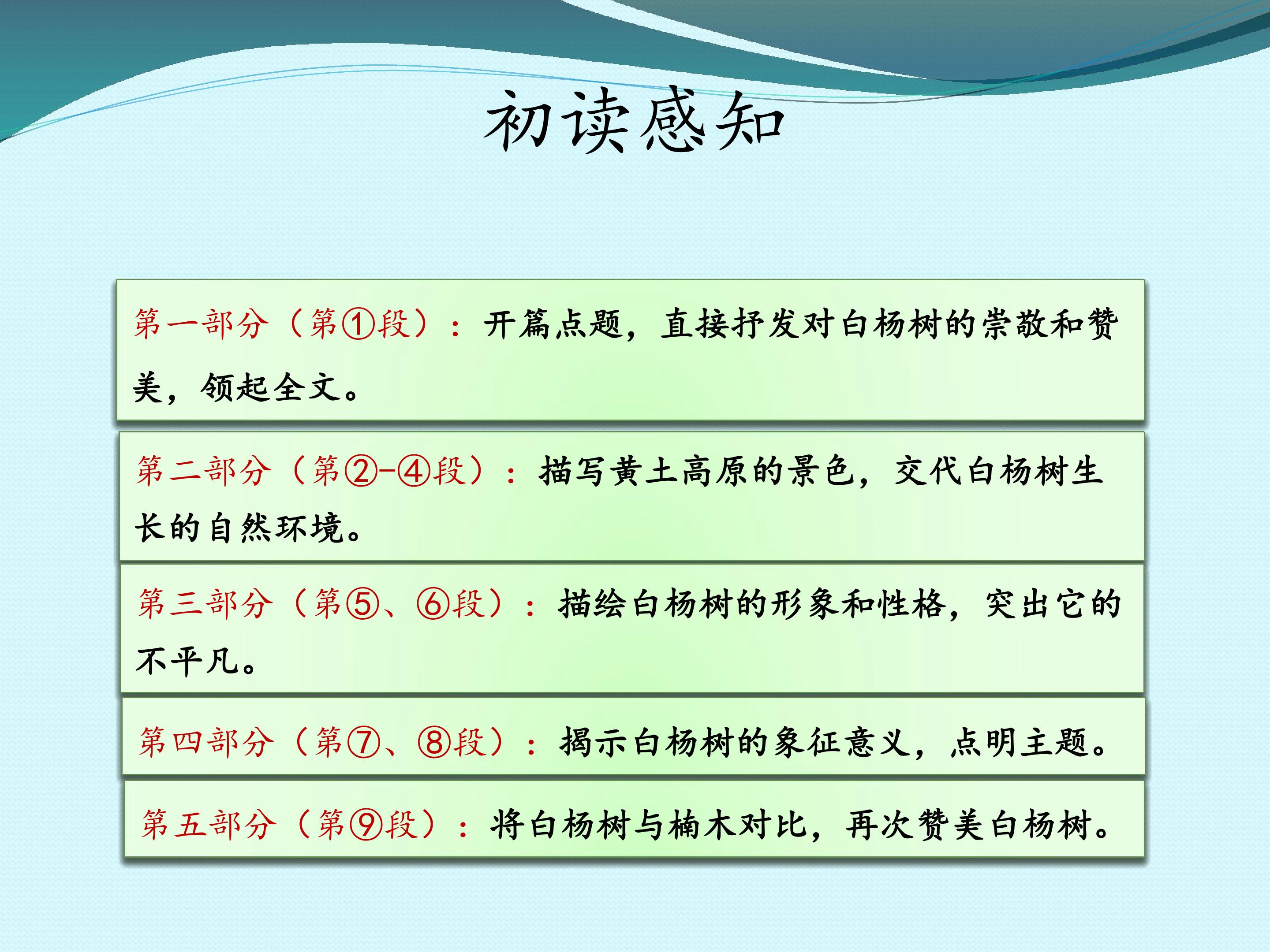 初读感知

第一部分（第①段）：开篇点题，直接抒发对白杨树的崇敬和赞美，领起全文。

第二部分（第②-④段）：描写黄土高原的景色，交代白杨树生长的自然环境。

第三部分（第⑤、⑥段）：描绘白杨树的形象和性格，突出它的不平凡。

第四部分（第⑦、⑧段）：揭示白杨树的象征意义，点明主题。

第五部分（第⑨段）：将白杨树与楠木对比，再次赞美白杨树。